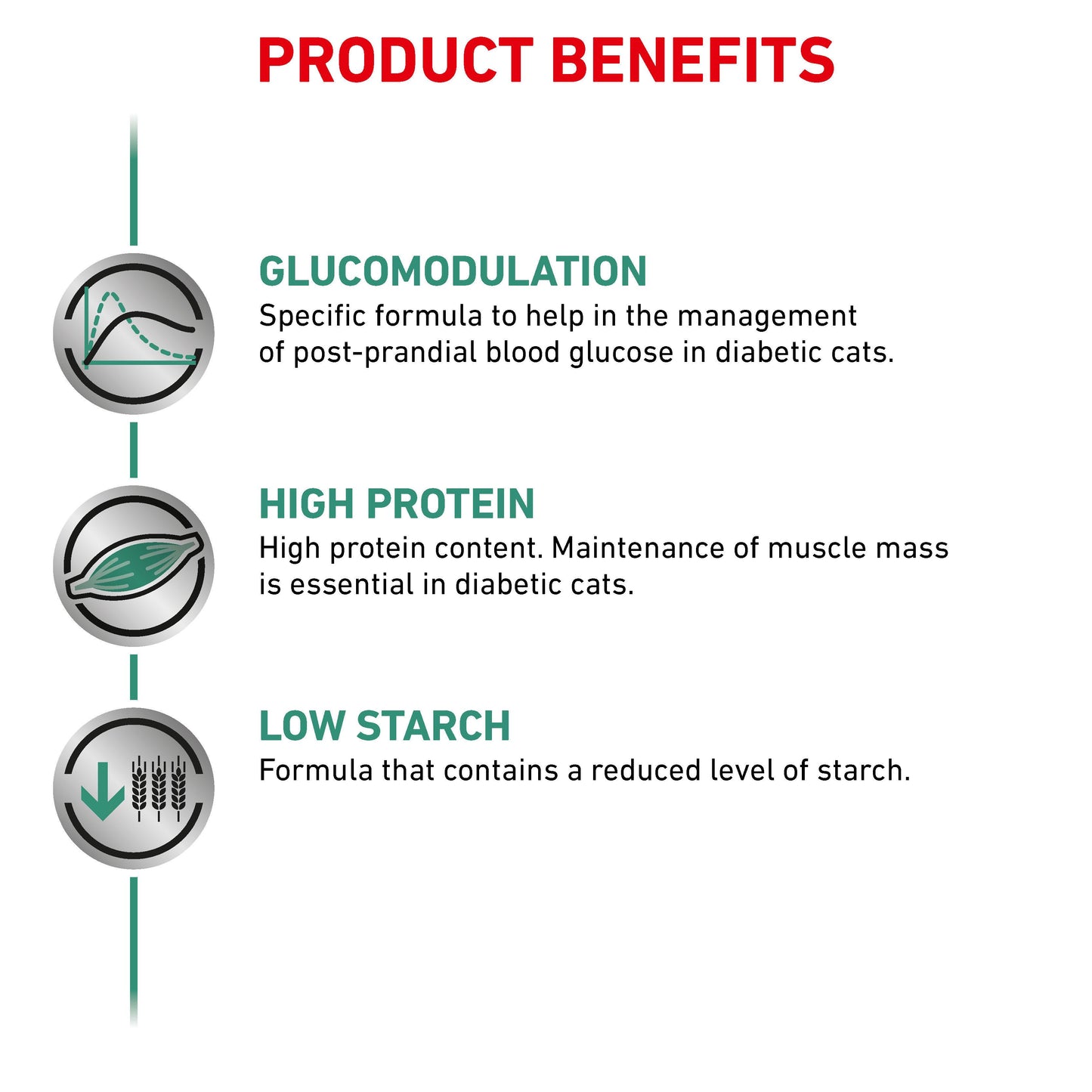 PRODUCT BENEFITS

GLUCOMODULATION
Specific formula to help in the management of post-prandial blood glucose in diabetic cats.

HIGH PROTEIN
High protein content. Maintenance of muscle mass is essential in diabetic cats.

LOW STARCH
Formula that contains a reduced level of starch.